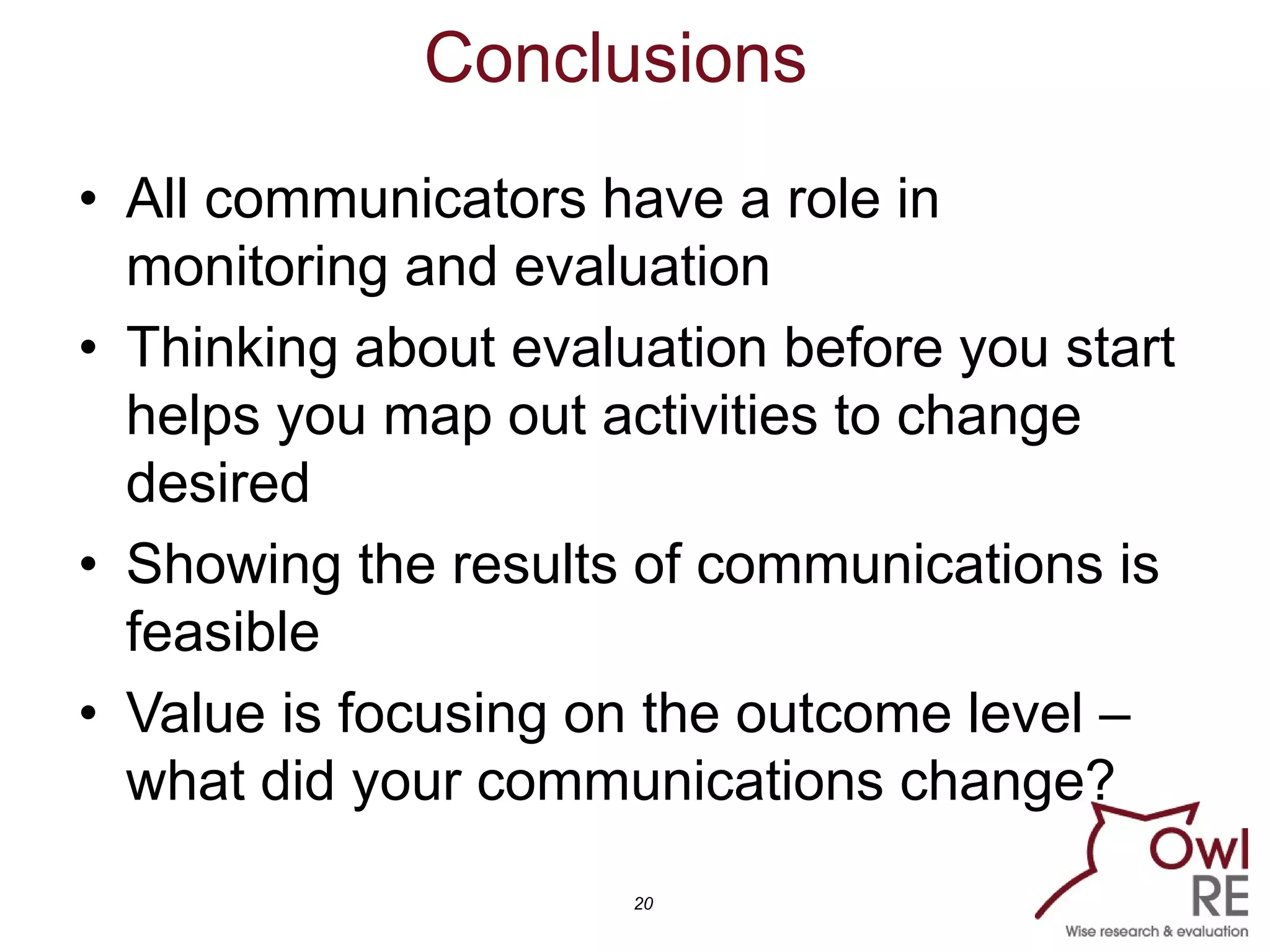 Conclusions

• All communicators have a role in monitoring and evaluation
• Thinking about evaluation before you start helps you map out activities to change desired
• Showing the results of communications is feasible
• Value is focusing on the outcome level – what did your communications change?

20

Owl
RE
Wise research & evaluation